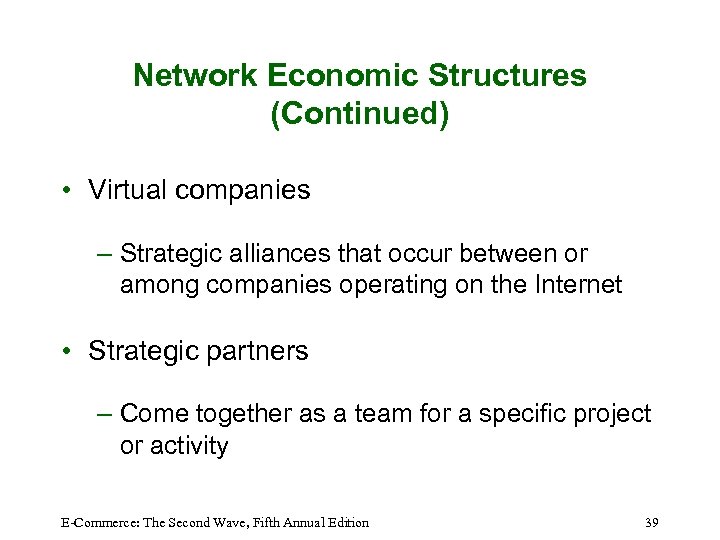 Network Economic Structures (Continued)

• Virtual companies

– Strategic alliances that occur between or among companies operating on the Internet

• Strategic partners

– Come together as a team for a specific project or activity

E-Commerce: The Second Wave, Fifth Annual Edition

39